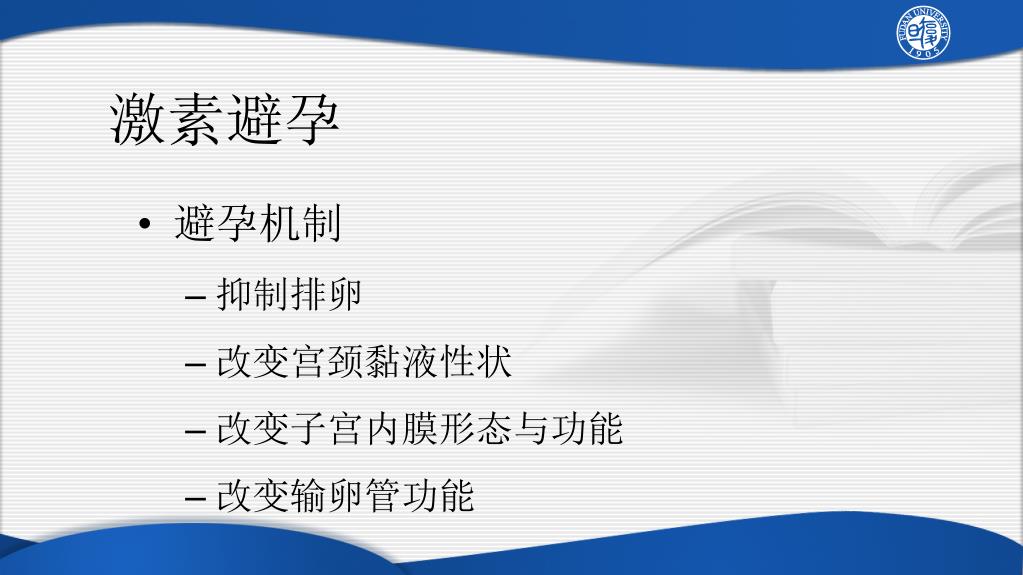 FUDAN UNIVERSITY 1905

激素避孕

• 避孕机制

– 抑制排卵

– 改变宫颈黏液性状

– 改变子宫内膜形态与功能

– 改变输卵管功能